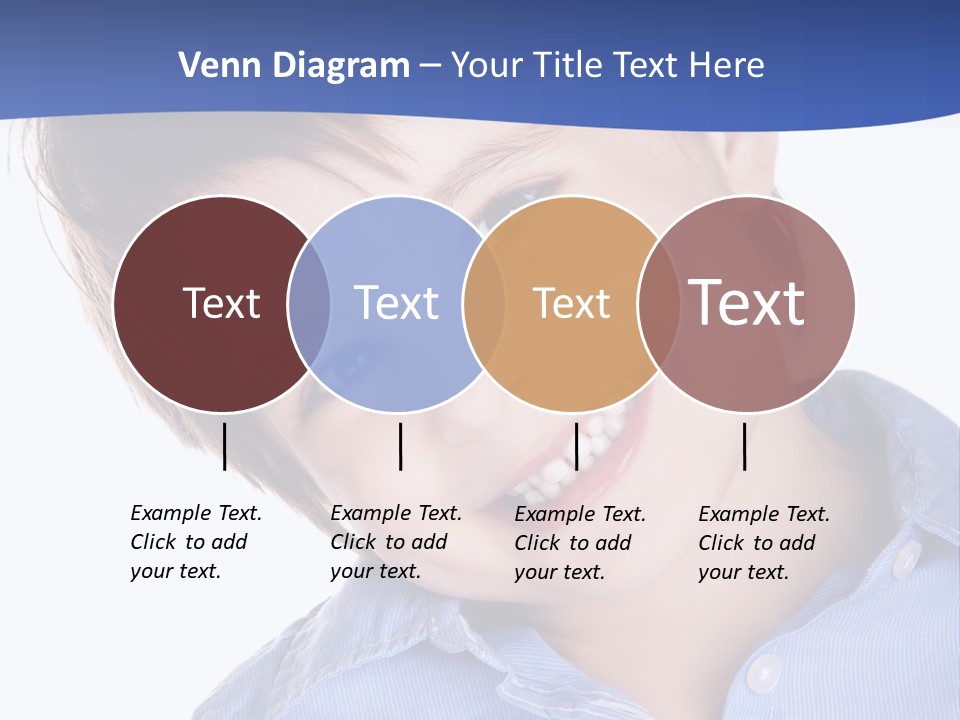 Venn Diagram – Your Title Text Here

Text

Text

Text

Text

Example Text. Click to add your text.

Example Text. Click to add your text.

Example Text. Click to add your text.

Example Text. Click to add your text.